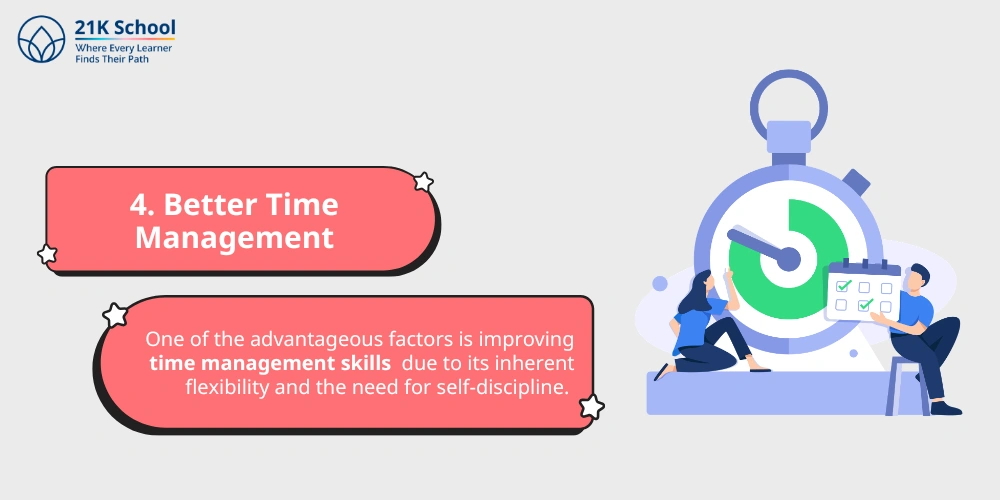 21K School
Where Every Learner
Finds Their Path

4. Better Time Management

One of the advantageous factors is improving time management skills due to its inherent flexibility and the need for self-discipline.